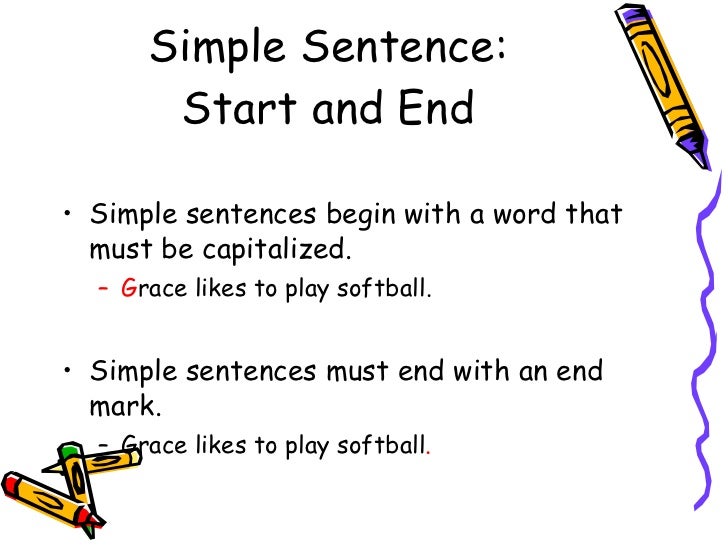 Simple Sentence:
Start and End

• Simple sentences begin with a word that must be capitalized.
– Grace likes to play softball.

• Simple sentences must end with an end mark.
– Grace likes to play softball.